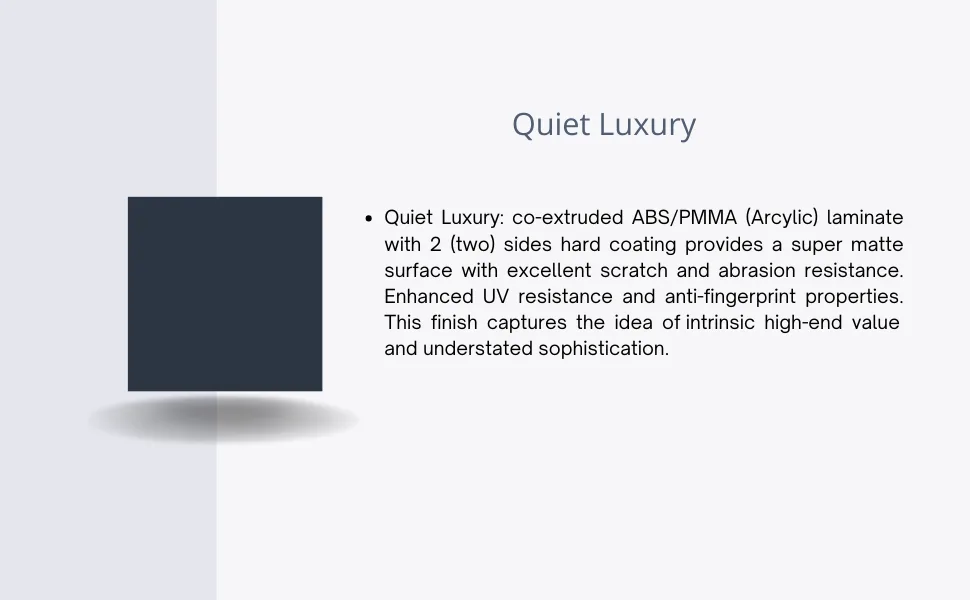 Quiet Luxury

• Quiet Luxury: co-extruded ABS/PMMA (Arcylic) laminate with 2 (two) sides hard coating provides a super matte surface with excellent scratch and abrasion resistance. Enhanced UV resistance and anti-fingerprint properties. This finish captures the idea of intrinsic high-end value and understated sophistication.